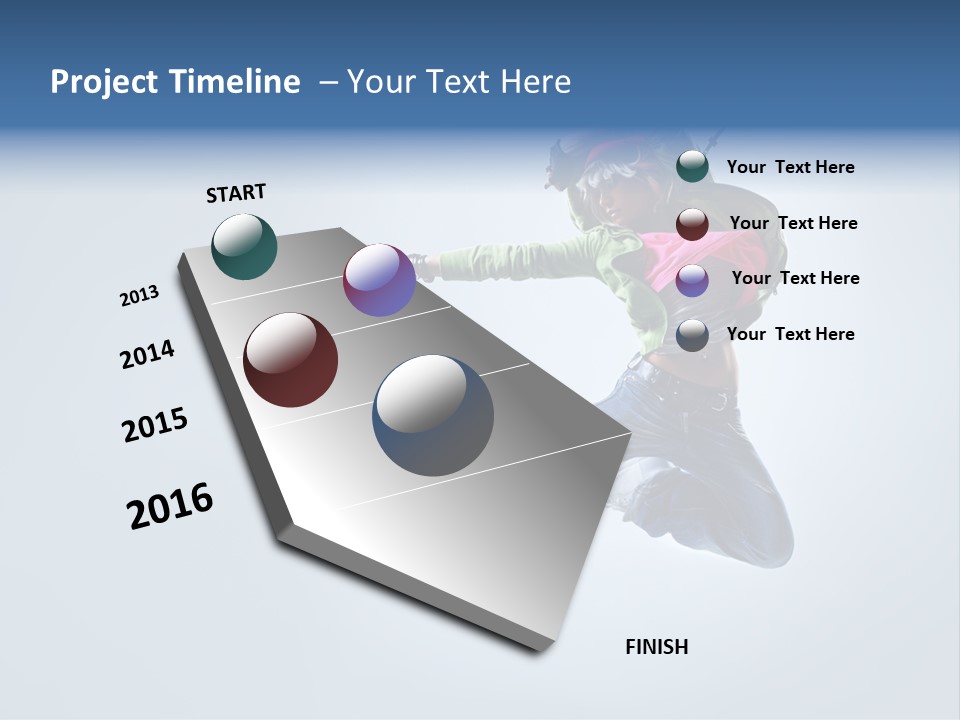 Project Timeline – Your Text Here

START

2013

2014

2015

2016

FINISH

Your Text Here

Your Text Here

Your Text Here

Your Text Here